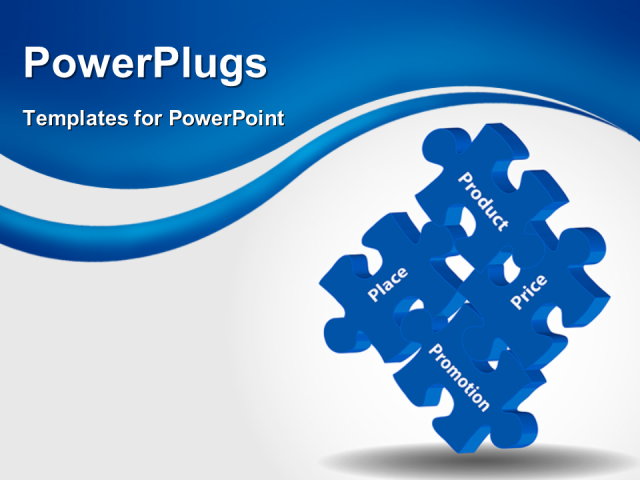 PowerPlugs

Templates for PowerPoint

Product

Place

Price

Promotion